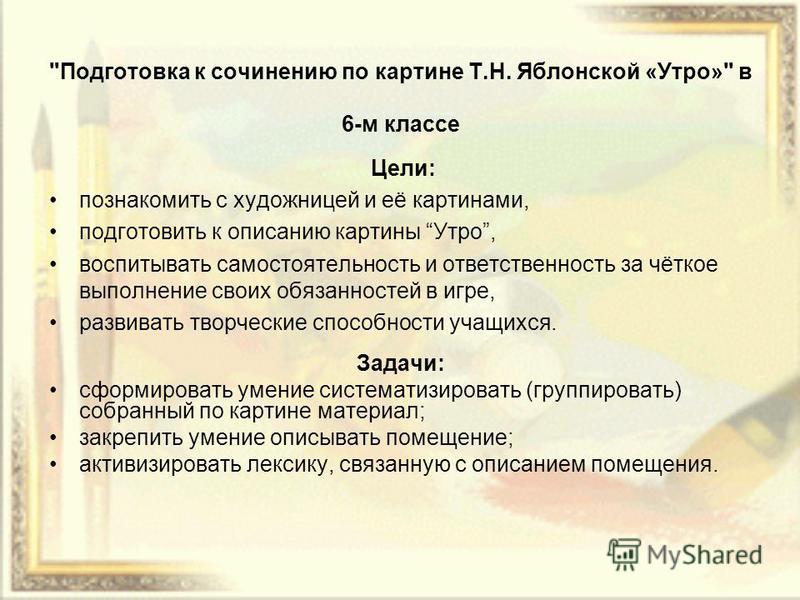 "Подготовка к сочинению по картине Т.Н. Яблонской «Утро»" в

6-м классе

Цели:

• познакомить с художницей и её картинами,
• подготовить к описанию картины “Утро”,
• воспитывать самостоятельность и ответственность за чёткое выполнение своих обязанностей в игре,
• развивать творческие способности учащихся.

Задачи:

• сформировать умение систематизировать (группировать) собранный по картине материал;
• закрепить умение описывать помещение;
• активизировать лексику, связанную с описанием помещения.

MyShared